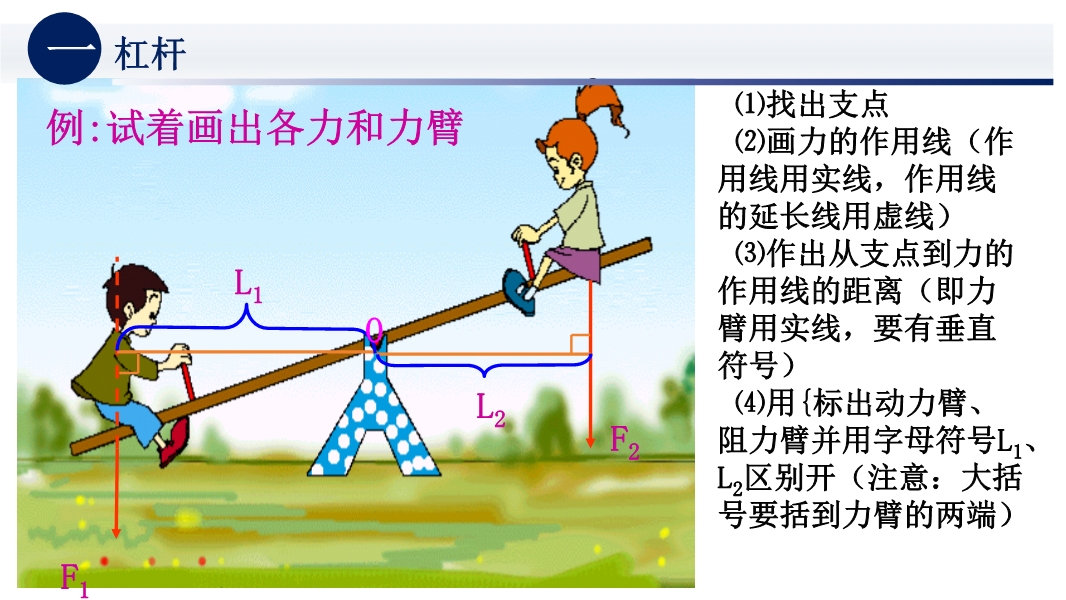 一 杠杆

例:试着画出各力和力臂

$L_1$

O

$L_2$

$F_2$

$F_1$

⑴找出支点

⑵画力的作用线（作用线用实线，作用线的延长线用虚线）

⑶作出从支点到力的作用线的距离（即力臂用实线，要有垂直符号）

⑷用{标出动力臂、阻力臂并用字母符号$L_1$、$L_2$区别开（注意：大括号要括到力臂的两端）